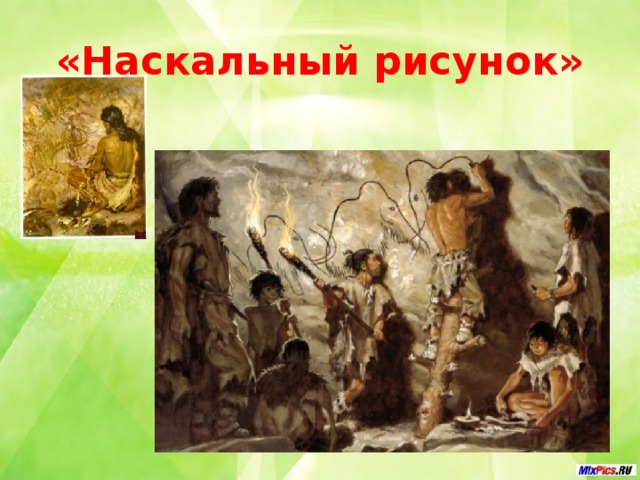 «Наскальный рисунок»

MixPics.RU